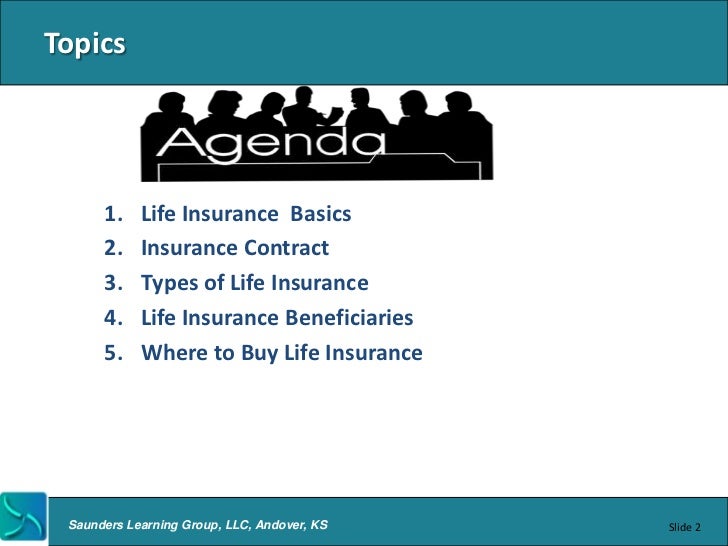 Topics

Agenda

1. Life Insurance Basics
2. Insurance Contract
3. Types of Life Insurance
4. Life Insurance Beneficiaries
5. Where to Buy Life Insurance

Saunders Learning Group, LLC, Andover, KS

Slide 2